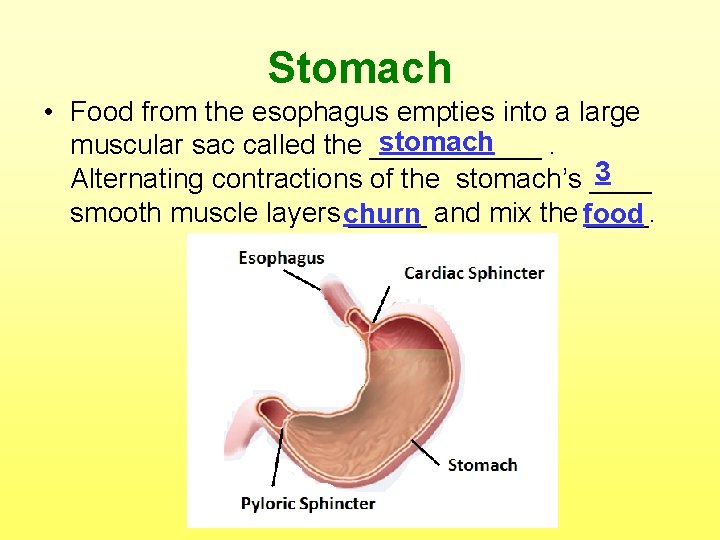 Stomach

• Food from the esophagus empties into a large muscular sac called the stomach . Alternating contractions of the stomach's 3 smooth muscle layers churn and mix the food.

Esophagus
Cardiac Sphincter
Stomach
Pyloric Sphincter